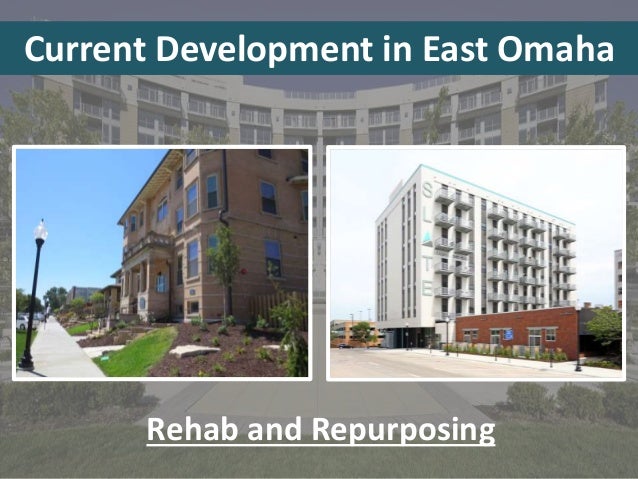 Current Development in East Omaha

SLATE

Rehab and Repurposing